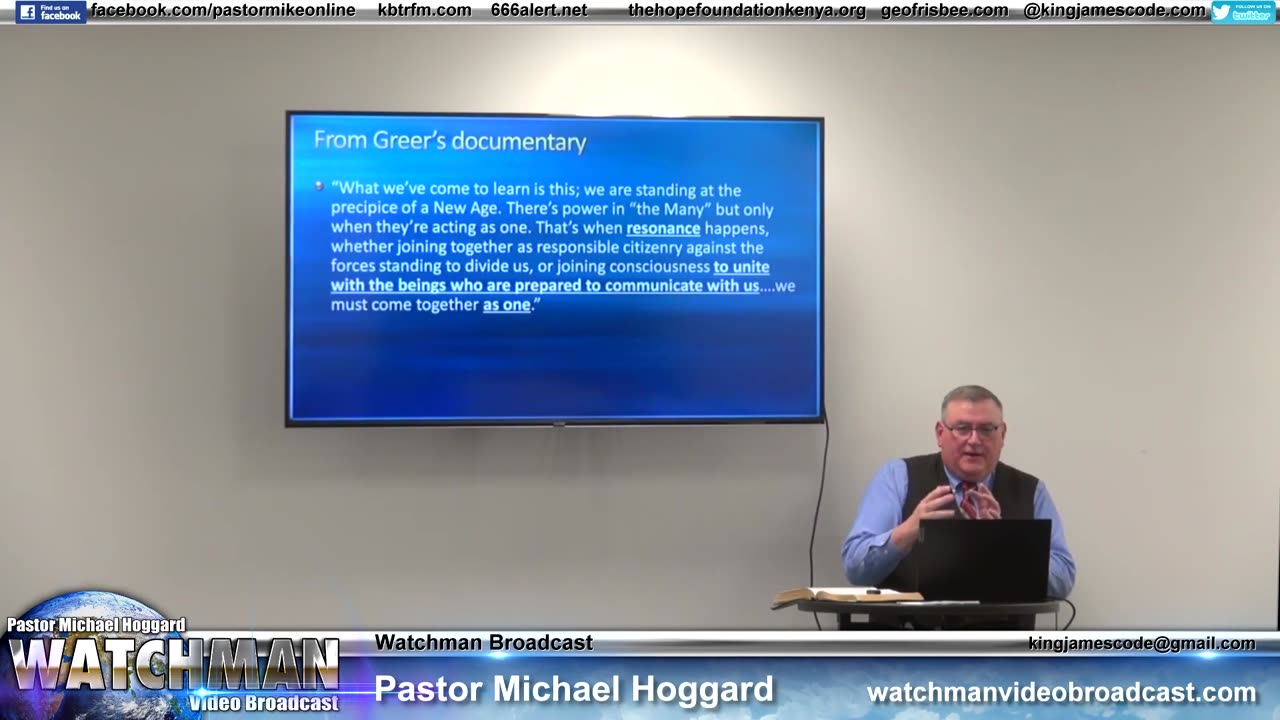 Find us on facebook facebook.com/pastormikeonline kbtrfm.com 666alert.net thehopefoundationkenya.org geofrisbee.com @kingjamescode.com FOLLOW US ON twitter

From Greer's documentary

"What we've come to learn is this; we are standing at the precipice of a New Age. There's power in "the Many" but only when they're acting as one. That's when resonance happens, whether joining together as responsible citizenry against the forces standing to divide us, or joining consciousness to unite with the beings who are prepared to communicate with us....we must come together as one."

Pastor Michael Hoggard
WATCHMAN
Video Broadcast
Watchman Broadcast
kingjamescode@gmail.com
Pastor Michael Hoggard
watchmanvideobroadcast.com